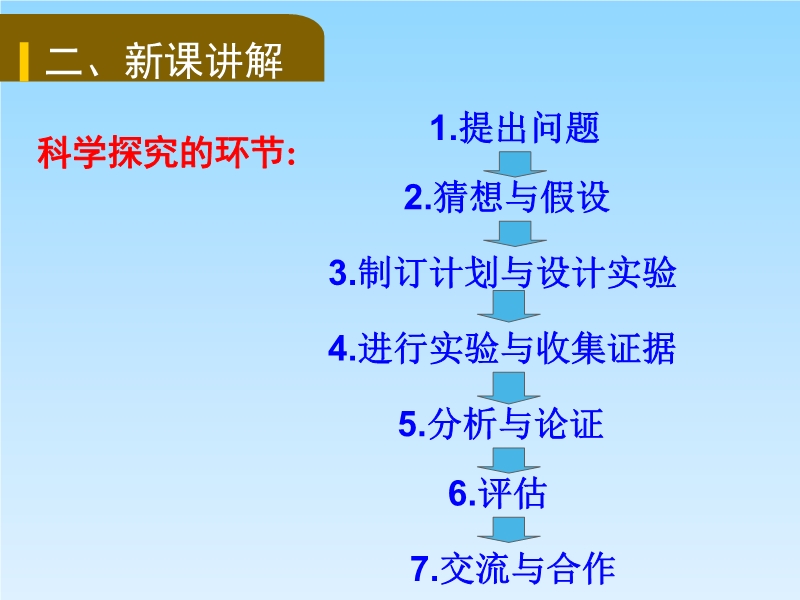 二、新课讲解

科学探究的环节:

1.提出问题

2.猜想与假设

3.制订计划与设计实验

4.进行实验与收集证据

5.分析与论证

6.评估

7.交流与合作